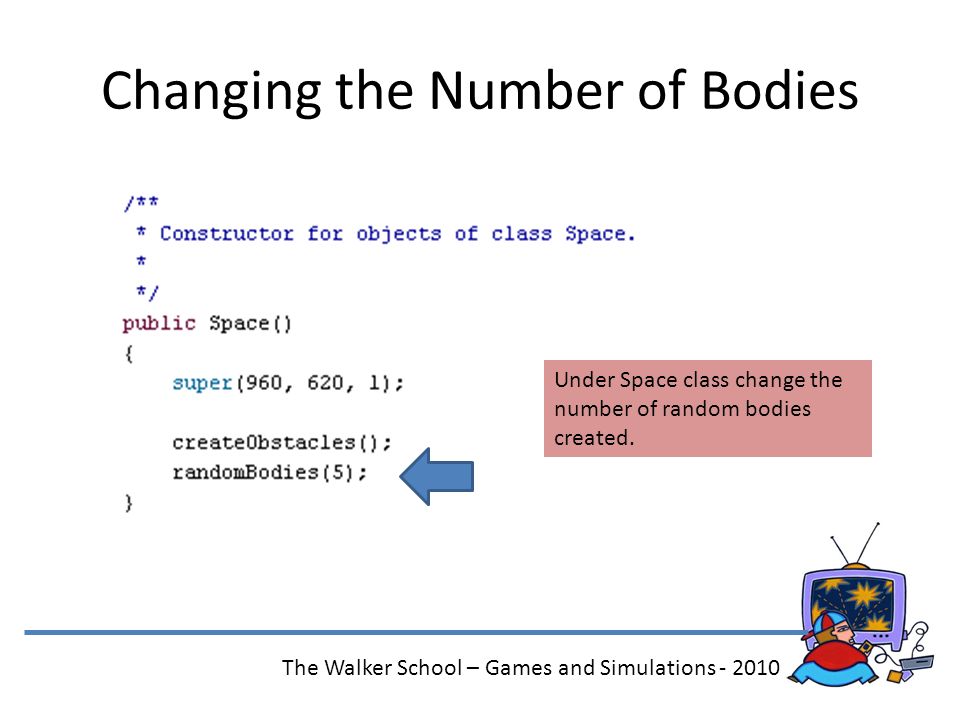 Changing the Number of Bodies

/**
 * Constructor for objects of class Space.
 *
 */
public Space()
{
    super(960, 620, 1);

    createObstacles();
    randomBodies(5);
}

Under Space class change the number of random bodies created.

The Walker School – Games and Simulations - 2010